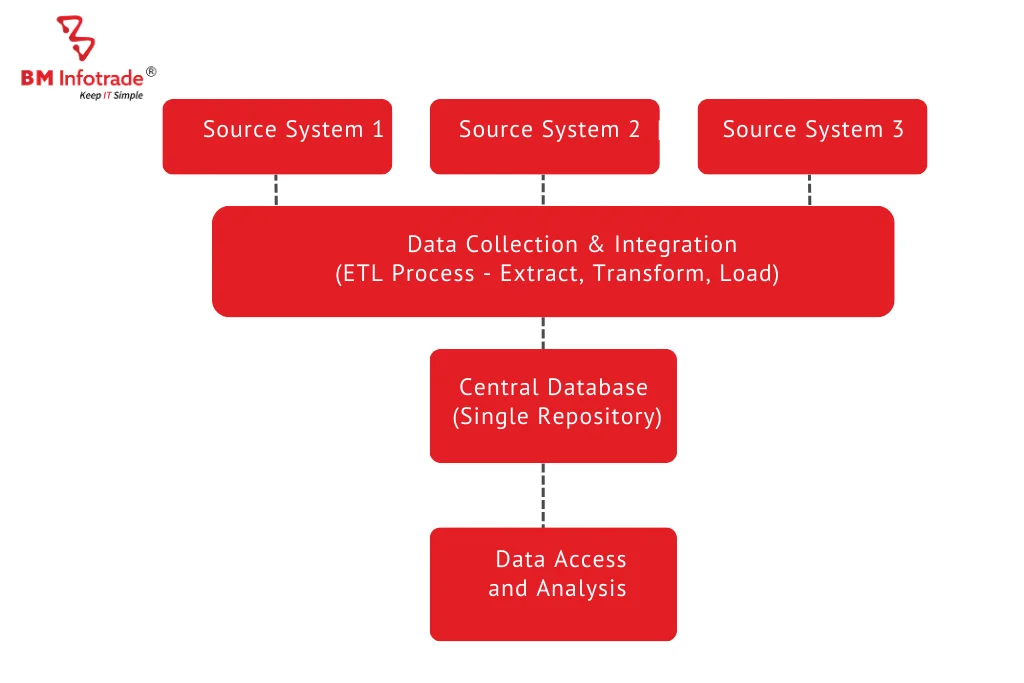 BM Infotrade®
Keep IT Simple

Source System 1

Source System 2

Source System 3

Data Collection & Integration
(ETL Process - Extract, Transform, Load)

Central Database
(Single Repository)

Data Access
and Analysis